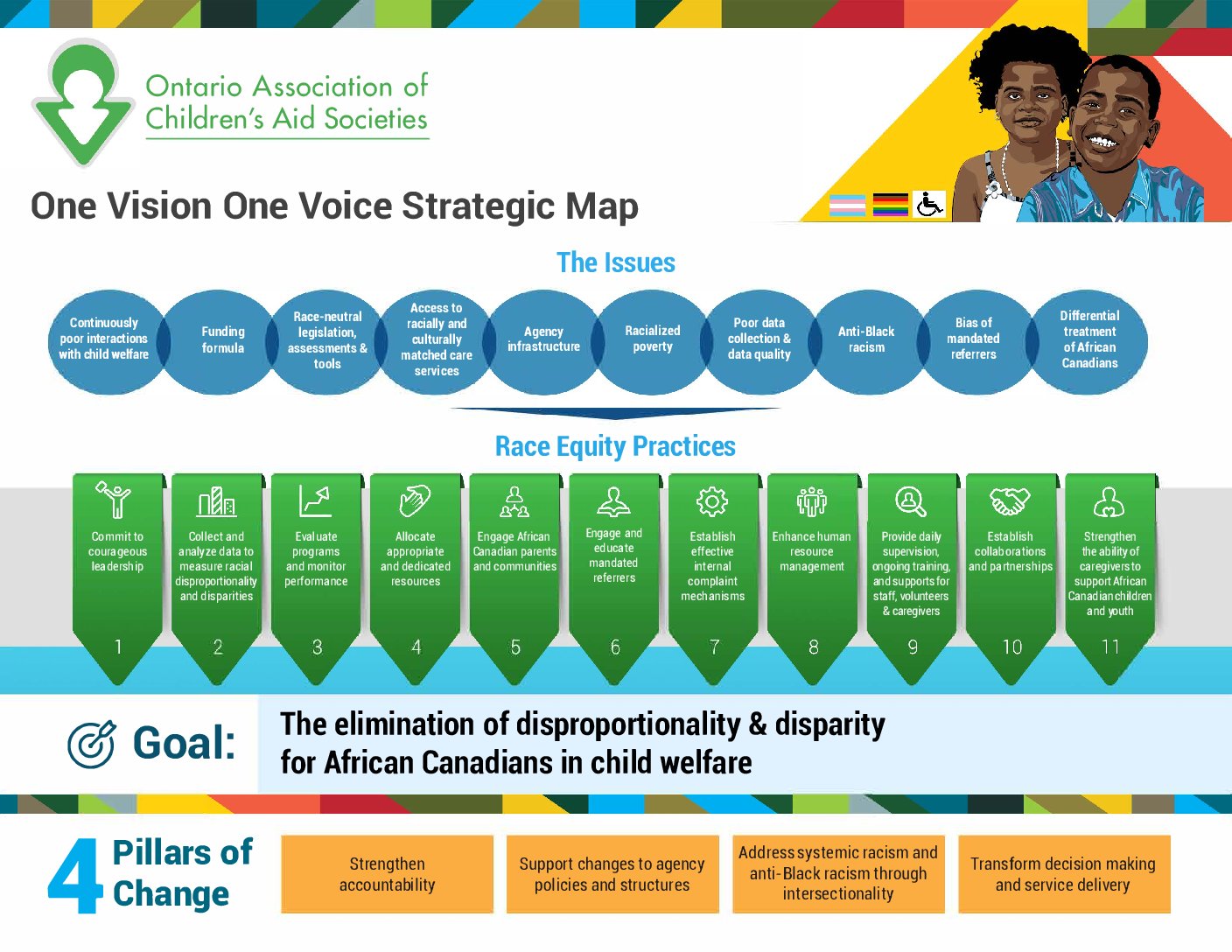 Ontario Association of Children's Aid Societies

One Vision One Voice Strategic Map

The Issues

Continuously poor interactions with child welfare

Funding formula

Race-neutral legislation, assessments & tools

Access to racially and culturally matched care services

Agency infrastructure

Racialized poverty

Poor data collection & data quality

Anti-Black racism

Bias of mandated referrers

Differential treatment of African Canadians

Race Equity Practices

Commit to courageous leadership
1

Collect and analyze data to measure racial disproportionality and disparities
2

Evaluate programs and monitor performance
3

Allocate appropriate and dedicated resources
4

Engage African Canadian parents and communities
5

Engage and educate mandated referrers
6

Establish effective internal complaint mechanisms
7

Enhance human resource management
8

Provide daily supervision, ongoing training, and supports for staff, volunteers & caregivers
9

Establish collaborations and partnerships
10

Strengthen the ability of caregivers to support African Canadian children and youth
11

Goal: The elimination of disproportionality & disparity for African Canadians in child welfare

4 Pillars of Change

Strengthen accountability

Support changes to agency policies and structures

Address systemic racism and anti-Black racism through intersectionality

Transform decision making and service delivery